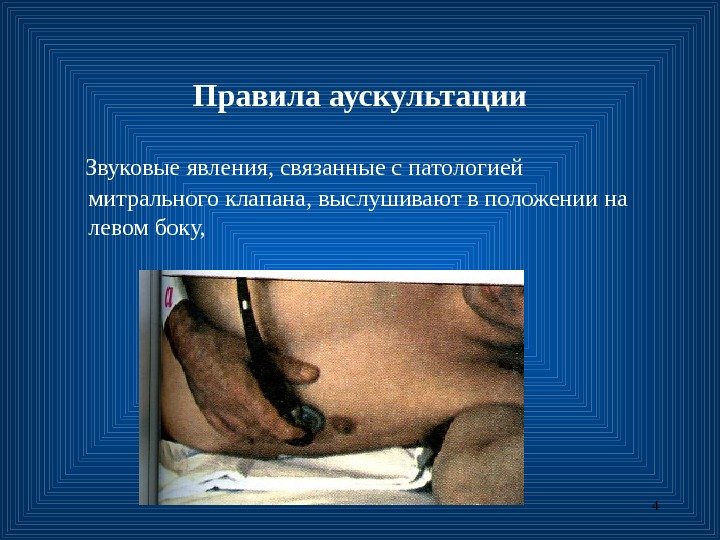 Правила аускультации

Звуковые явления, связанные с патологией митрального клапана, выслушивают в положении на левом боку,

а

4